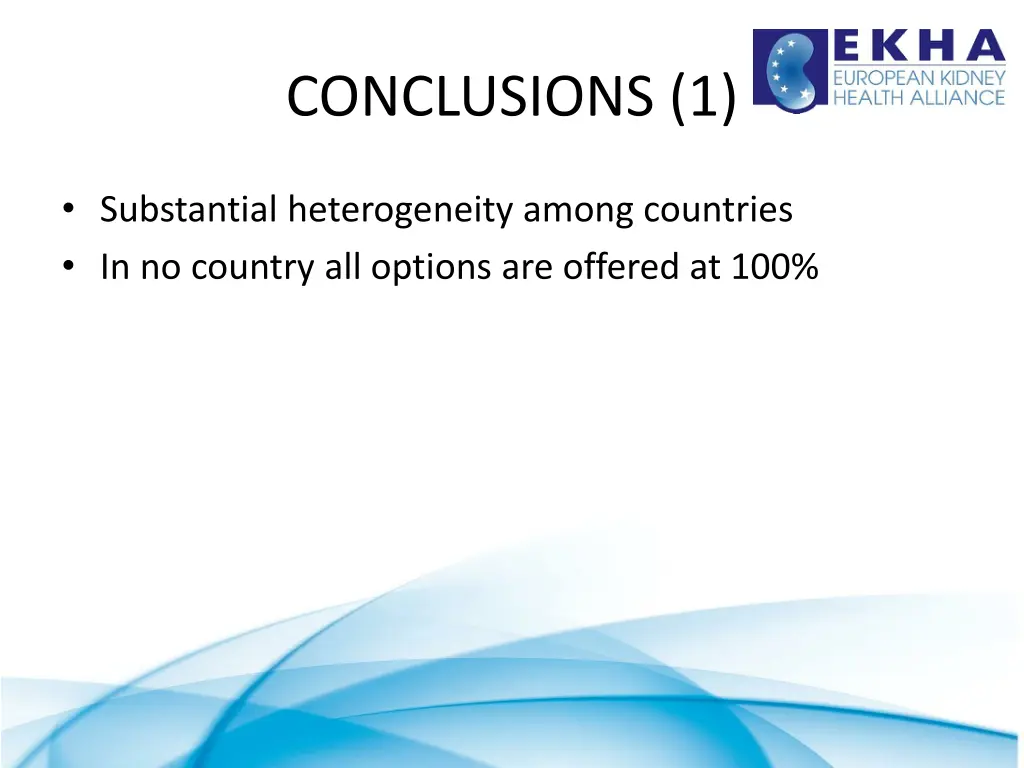 CONCLUSIONS (1)

EKHA
EUROPEAN KIDNEY HEALTH ALLIANCE

• Substantial heterogeneity among countries
• In no country all options are offered at 100%